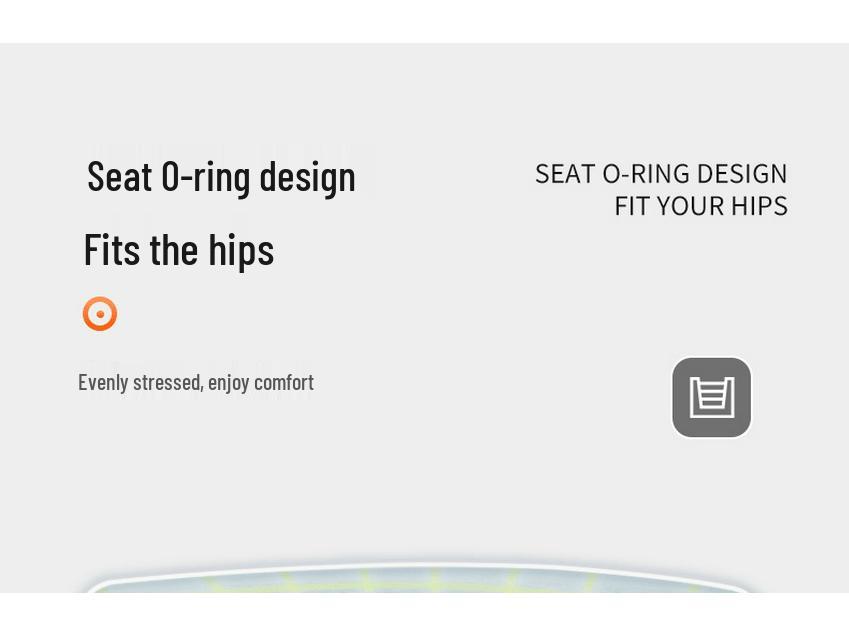 Seat O-ring design

Fits the hips

Evenly stressed, enjoy comfort

SEAT O-RING DESIGN
FIT YOUR HIPS